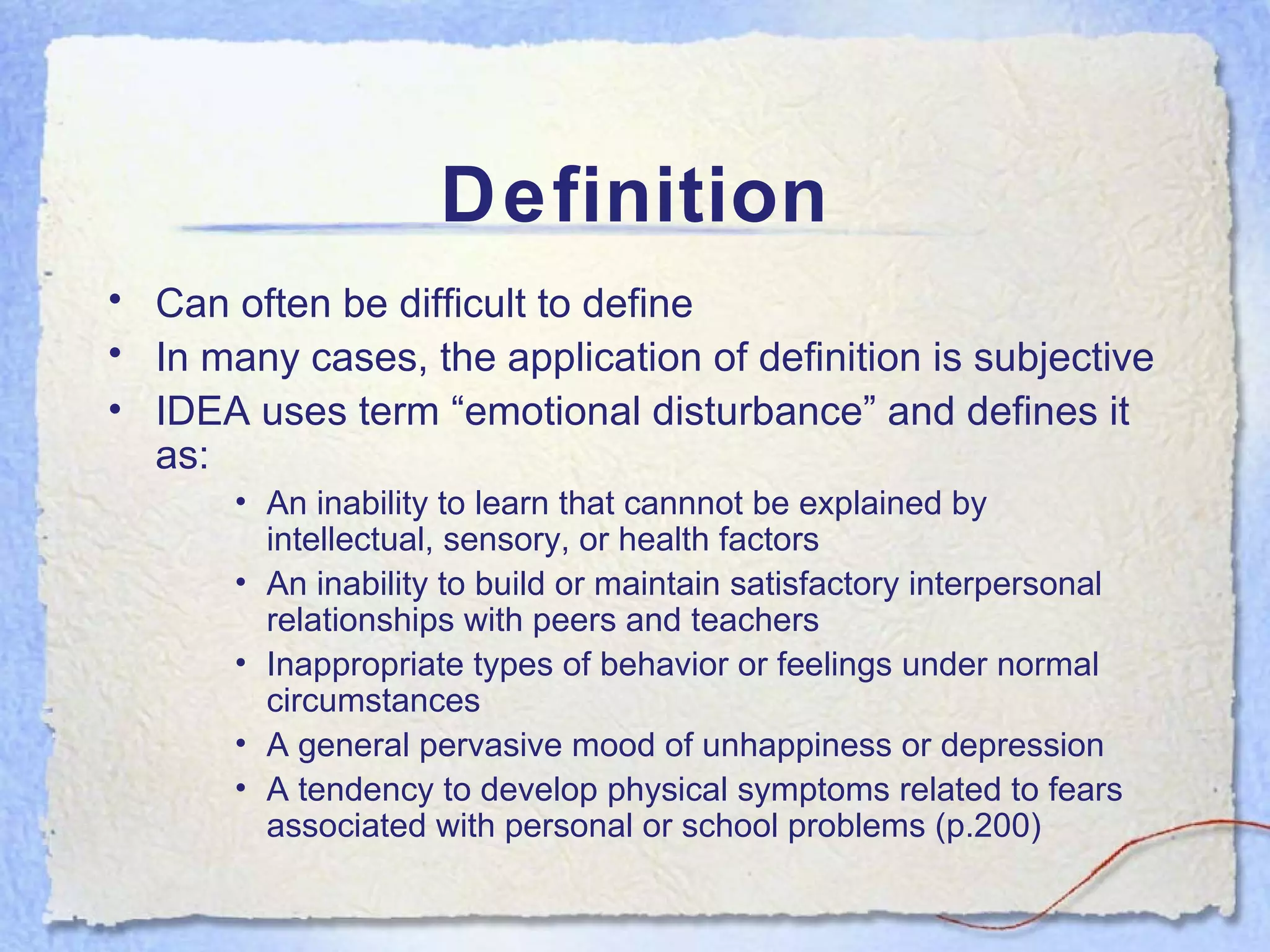 Definition

• Can often be difficult to define
• In many cases, the application of definition is subjective
• IDEA uses term “emotional disturbance” and defines it as:
  • An inability to learn that cannnot be explained by intellectual, sensory, or health factors
  • An inability to build or maintain satisfactory interpersonal relationships with peers and teachers
  • Inappropriate types of behavior or feelings under normal circumstances
  • A general pervasive mood of unhappiness or depression
  • A tendency to develop physical symptoms related to fears associated with personal or school problems (p.200)